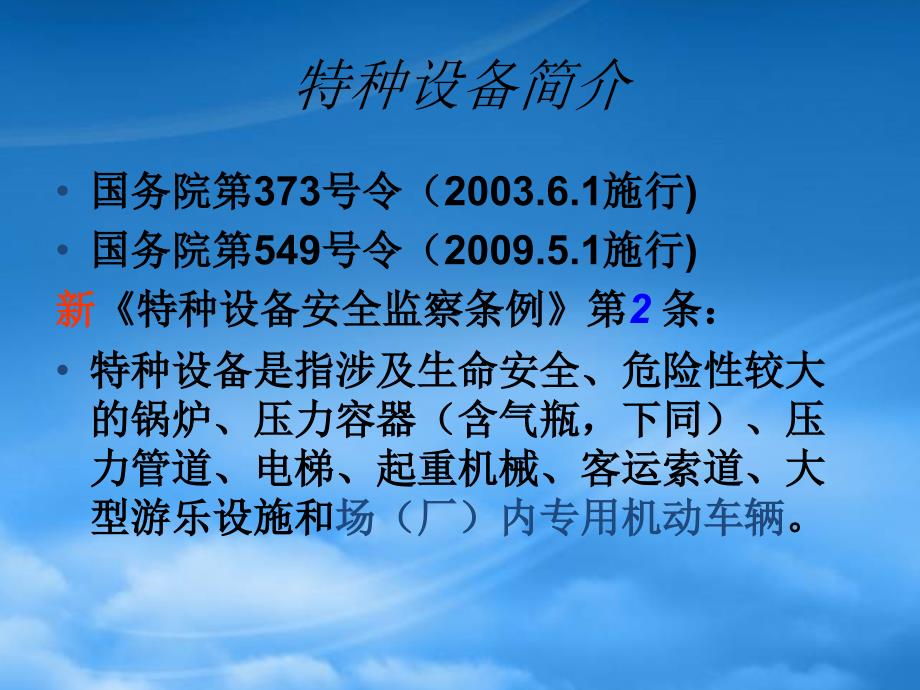 特种设备简介

• 国务院第373号令（2003.6.1施行)
• 国务院第549号令（2009.5.1施行)

新《特种设备安全监察条例》第2 条：

• 特种设备是指涉及生命安全、危险性较大的锅炉、压力容器（含气瓶，下同）、压力管道、电梯、起重机械、客运索道、大型游乐设施和场（厂）内专用机动车辆。